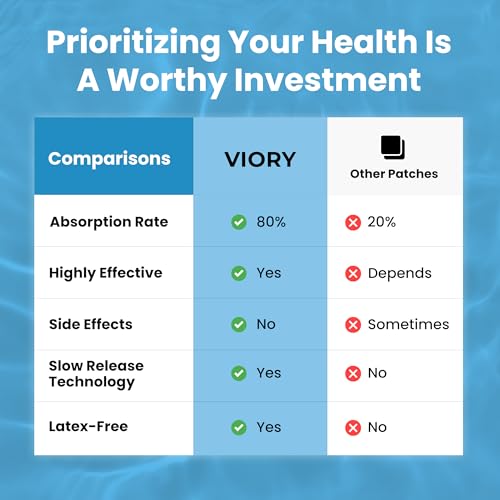 Prioritizing Your Health Is A Worthy Investment

| Comparisons | VIORY | Other Patches |
|---|---|---|
| Absorption Rate | 80% | 20% |
| Highly Effective | Yes | Depends |
| Side Effects | No | Sometimes |
| Slow Release Technology | Yes | No |
| Latex-Free | Yes | No |